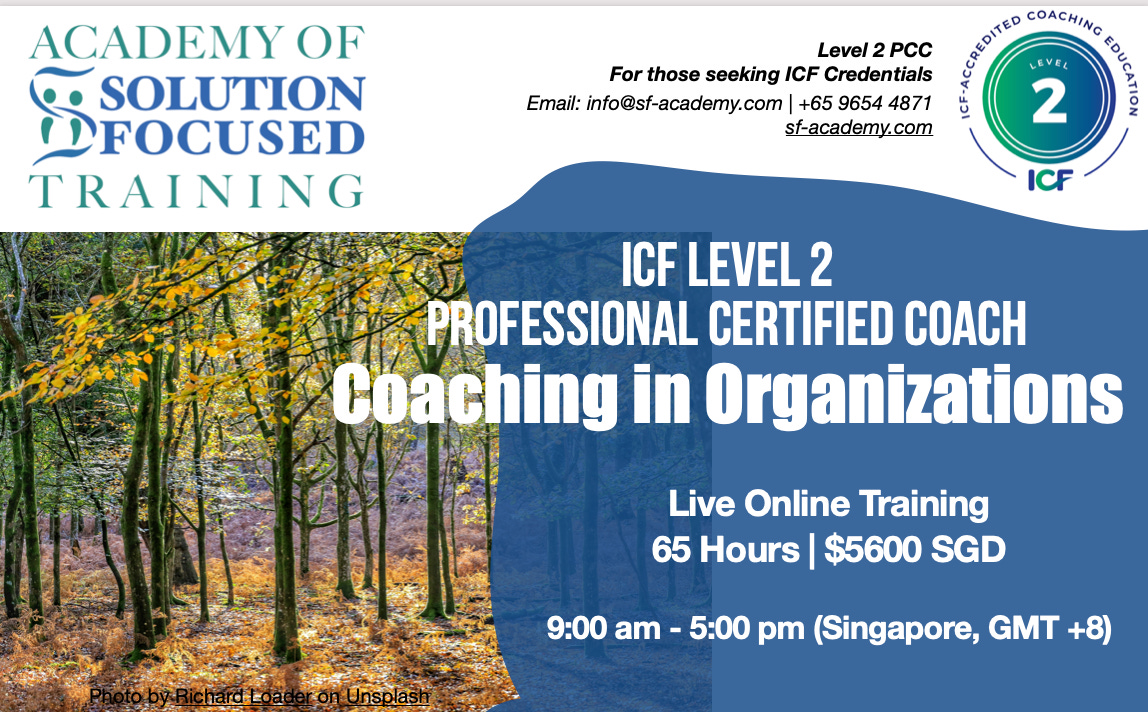 ACADEMY OF
SOLUTION
FOCUSED
TRAINING

Level 2 PCC
For those seeking ICF Credentials
Email: info@sf-academy.com | +65 9654 4871
sf-academy.com

ICF-ACCREDITED COACHING EDUCATION
LEVEL
2
ICF

ICF LEVEL 2
PROFESSIONAL CERTIFIED COACH
Coaching in Organizations

Live Online Training
65 Hours | $5600 SGD

9:00 am - 5:00 pm (Singapore, GMT +8)

Photo by Richard Loader on Unsplash